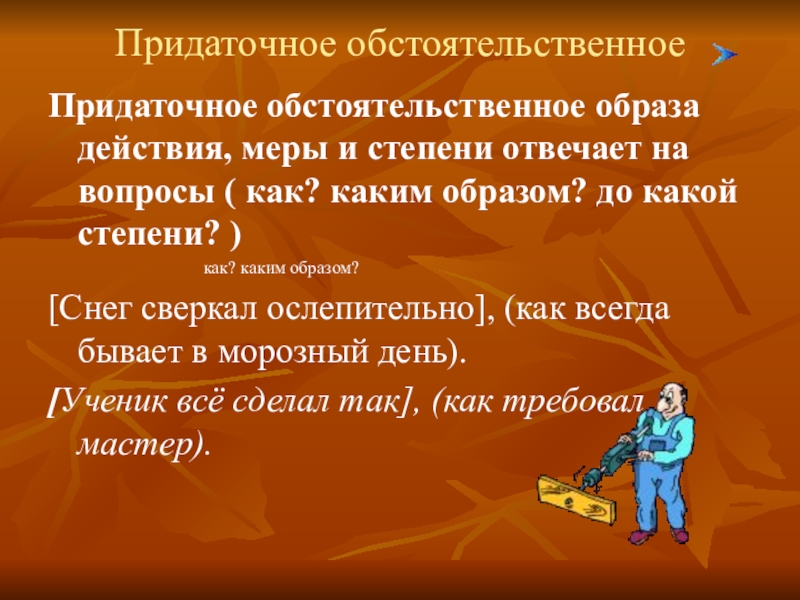 Придаточное обстоятельственное

Придаточное обстоятельственное образа действия, меры и степени отвечает на вопросы ( как? каким образом? до какой степени? )

как? каким образом?

[Снег сверкал ослепительно], (как всегда бывает в морозный день).

[Ученик всё сделал так], (как требовал мастер).